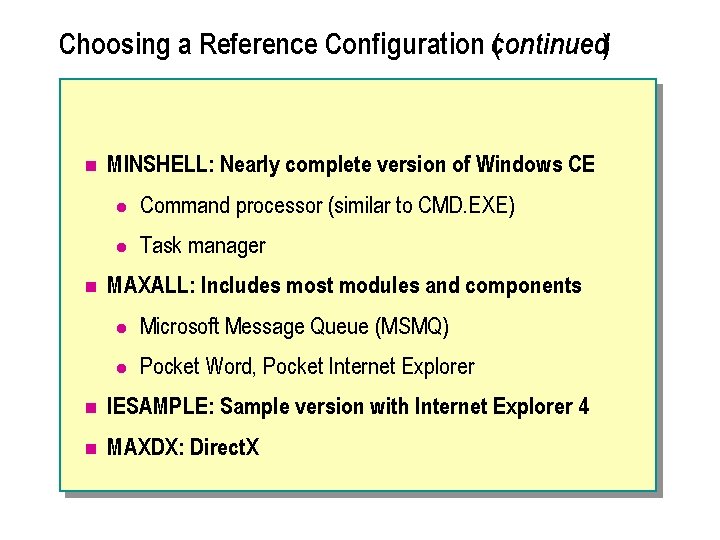 Choosing a Reference Configuration (continued)

MINSHELL: Nearly complete version of Windows CE

Command processor (similar to CMD.EXE)

Task manager

MAXALL: Includes most modules and components

Microsoft Message Queue (MSMQ)

Pocket Word, Pocket Internet Explorer

IESAMPLE: Sample version with Internet Explorer 4

MAXDX: DirectX